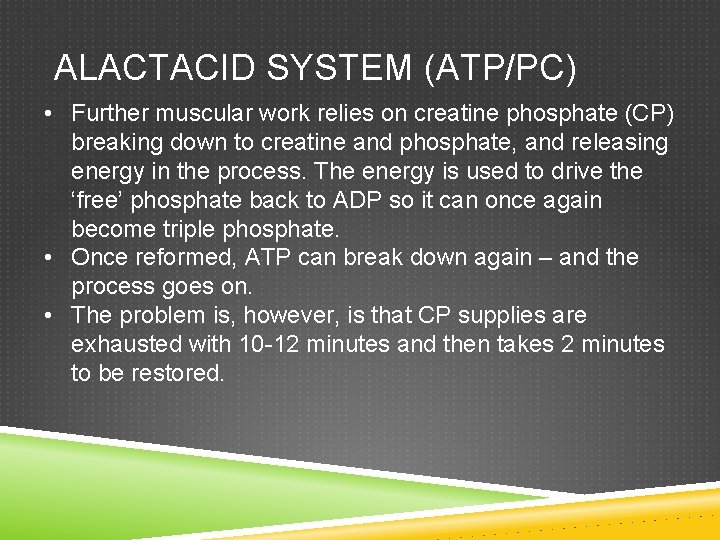 ALACTACID SYSTEM (ATP/PC)

• Further muscular work relies on creatine phosphate (CP) breaking down to creatine and phosphate, and releasing energy in the process. The energy is used to drive the ‘free’ phosphate back to ADP so it can once again become triple phosphate.
• Once reformed, ATP can break down again – and the process goes on.
• The problem is, however, is that CP supplies are exhausted with 10-12 minutes and then takes 2 minutes to be restored.